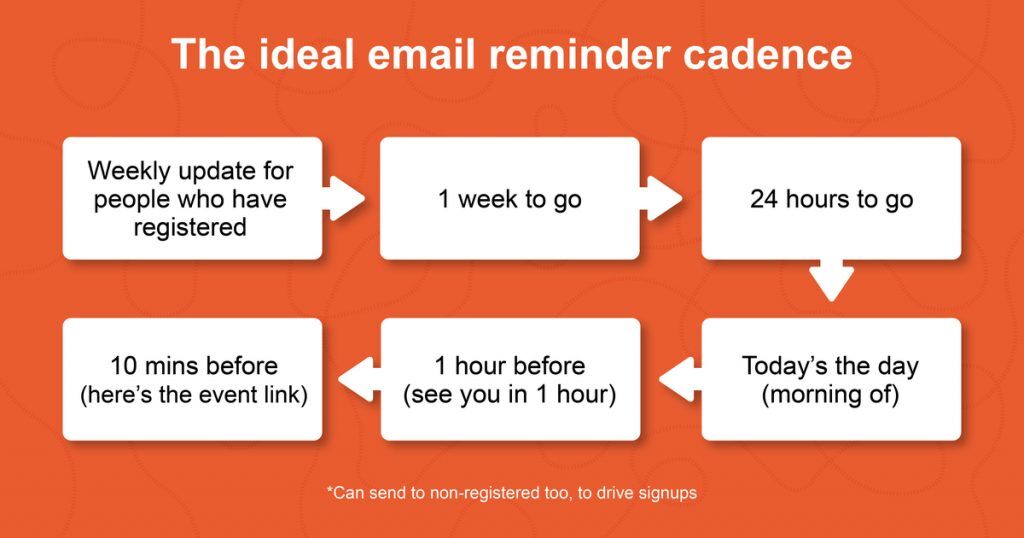 The ideal email reminder cadence

Weekly update for people who have registered

1 week to go

24 hours to go

Today's the day (morning of)

1 hour before (see you in 1 hour)

10 mins before (here's the event link)

*Can send to non-registered too, to drive signups